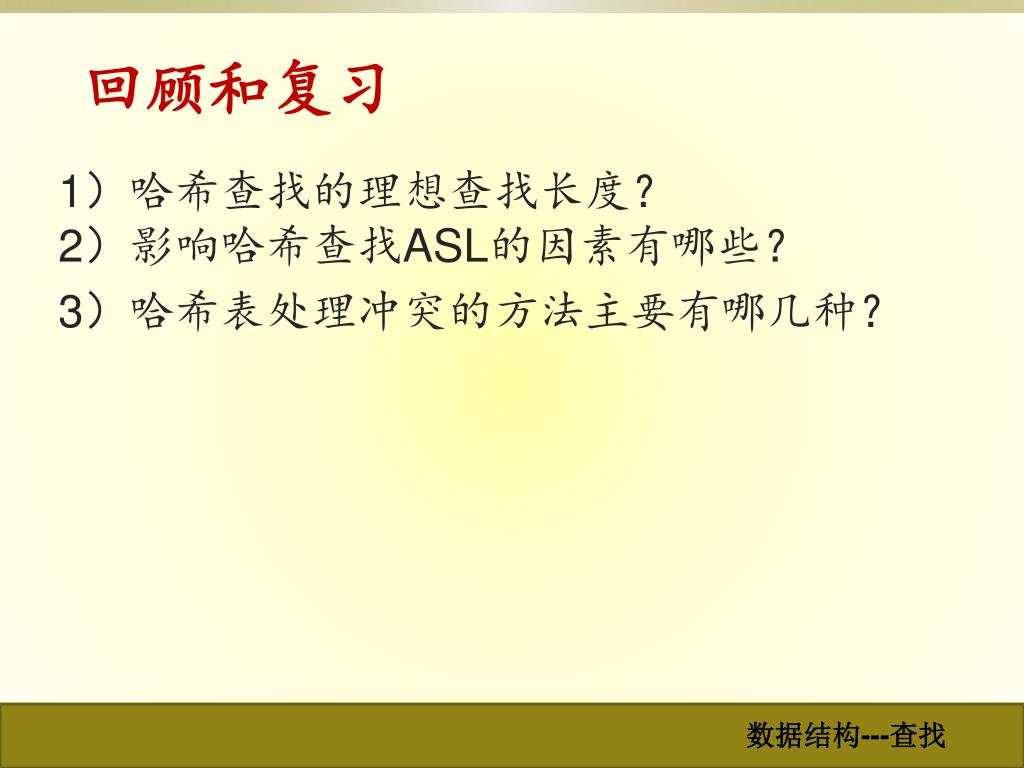 回顾和复习

1）哈希查找的理想查找长度？
2）影响哈希查找ASL的因素有哪些？
3）哈希表处理冲突的方法主要有哪几种？

数据结构---查找